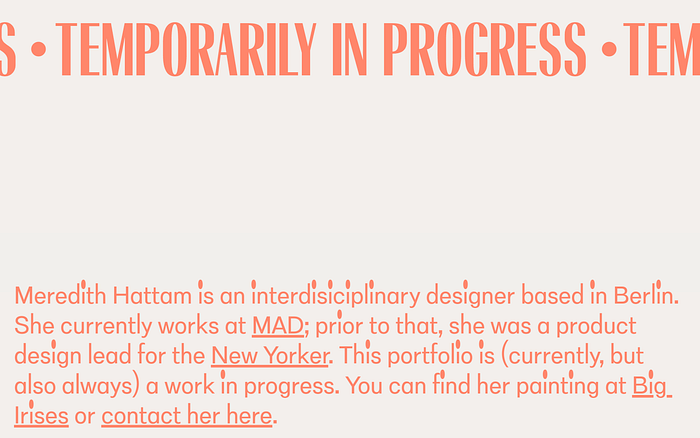 S • TEMPORARILY IN PROGRESS • TEM

Meredith Hattam is an interdisiciplinary designer based in Berlin. She currently works at MAD; prior to that, she was a product design lead for the New Yorker. This portfolio is (currently, but also always) a work in progress. You can find her painting at Big Irises or contact her here.